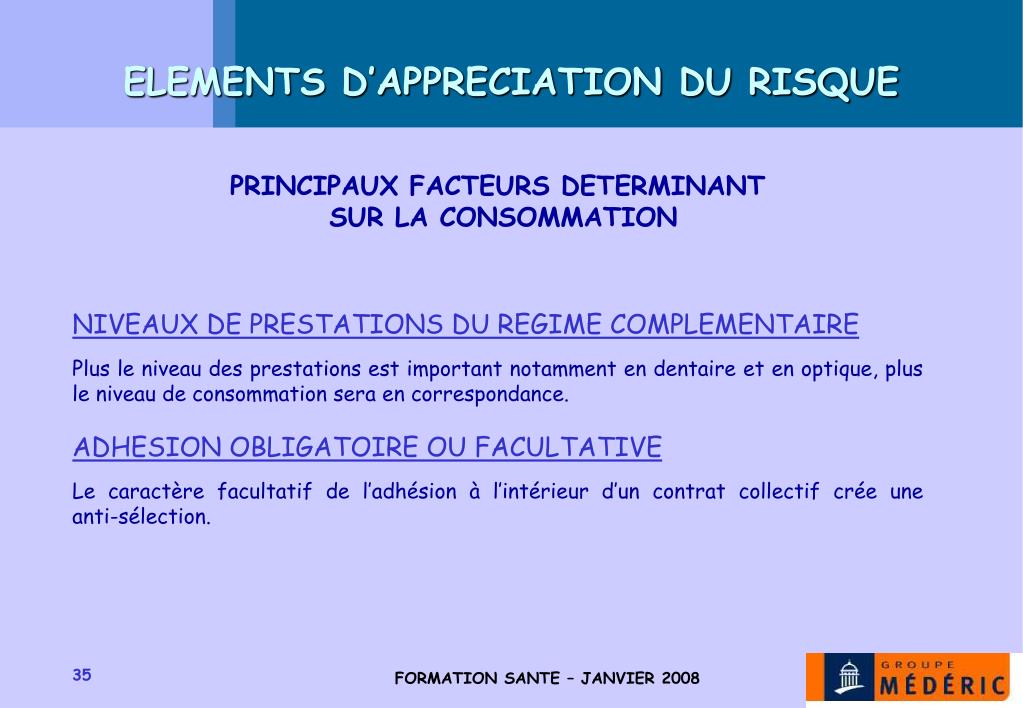 ELEMENTS D'APPRECIATION DU RISQUE

PRINCIPAUX FACTEURS DETERMINANT SUR LA CONSOMMATION

NIVEAUX DE PRESTATIONS DU REGIME COMPLEMENTAIRE

Plus le niveau des prestations est important notamment en dentaire et en optique, plus le niveau de consommation sera en correspondance.

ADHESION OBLIGATOIRE OU FACULTATIVE

Le caractère facultatif de l'adhésion à l'intérieur d'un contrat collectif crée une anti-sélection.

35

FORMATION SANTE – JANVIER 2008

GROUPE MÉDÉRIC